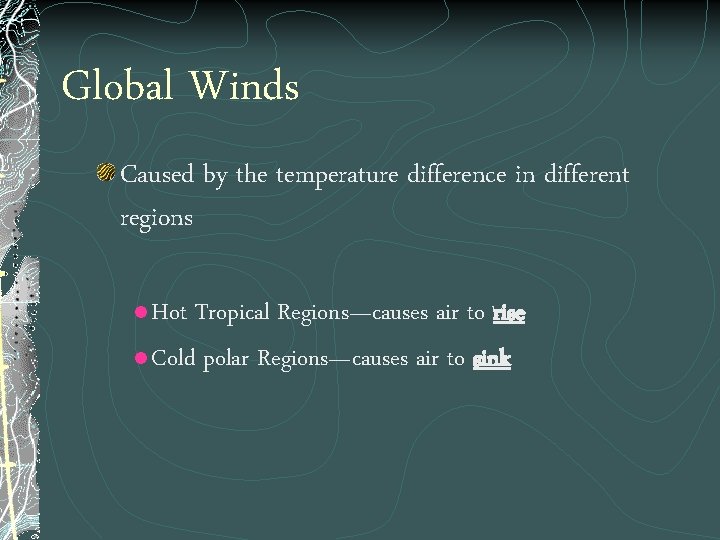 Global Winds

Caused by the temperature difference in different regions

Hot Tropical Regions—causes air to rise

Cold polar Regions—causes air to sink